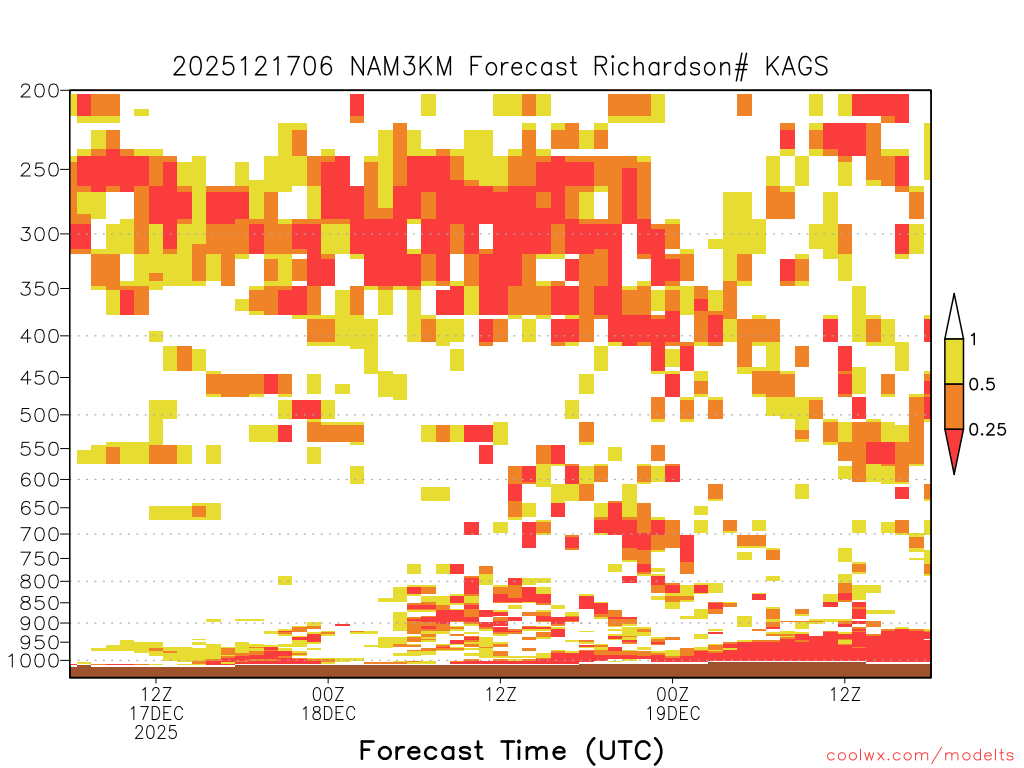 2025121706 NAM3KM Forecast Richardson# KAGS

200
250
300
350
400
450
500
550
600
650
700
750
800
850
900
950
1000

1
0.5
0.25

12Z
17DEC
2025
00Z
18DEC
12Z
00Z
19DEC
12Z

Forecast Time (UTC)

coolwx.com/modelts